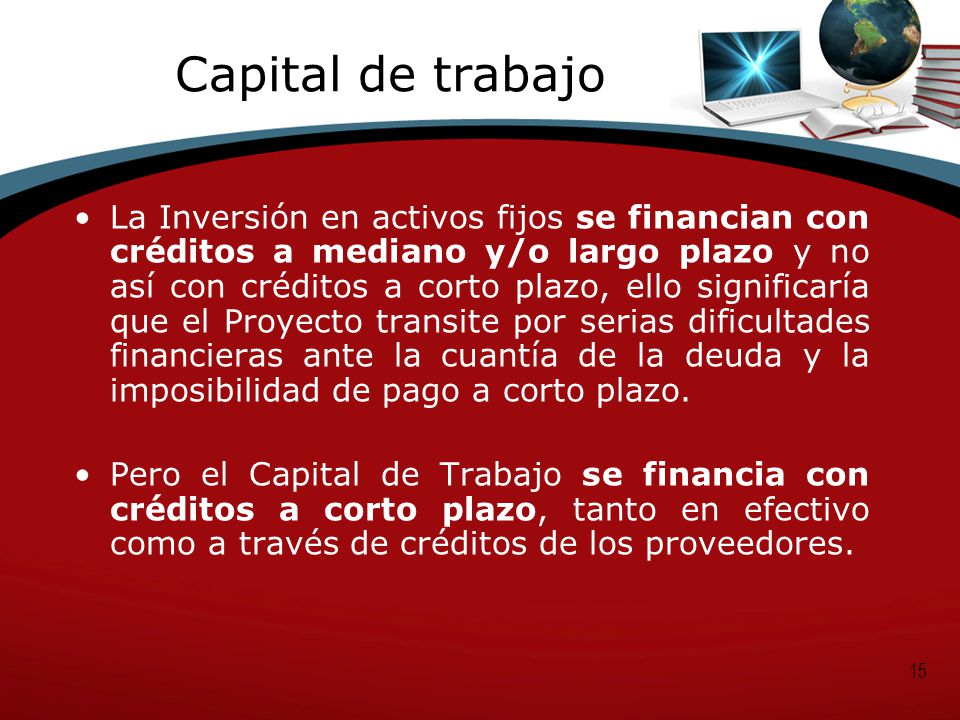 Capital de trabajo

• La Inversión en activos fijos se financian con créditos a mediano y/o largo plazo y no así con créditos a corto plazo, ello significaría que el Proyecto transite por serias dificultades financieras ante la cuantía de la deuda y la imposibilidad de pago a corto plazo.

• Pero el Capital de Trabajo se financia con créditos a corto plazo, tanto en efectivo como a través de créditos de los proveedores.

15